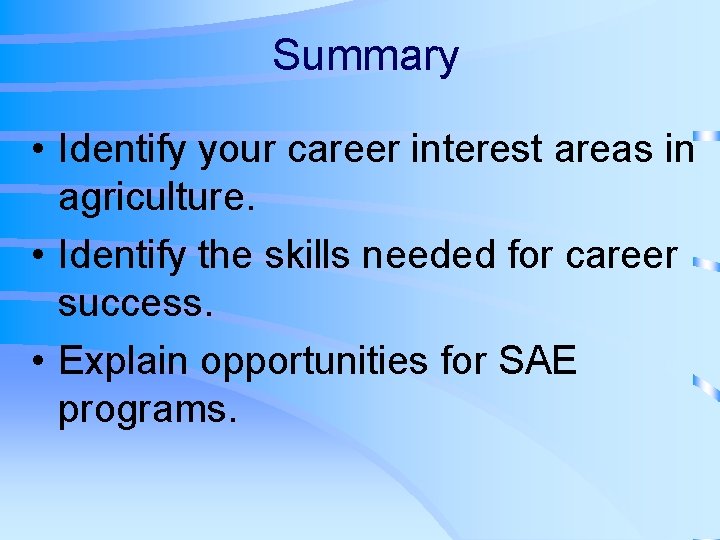 Summary

• Identify your career interest areas in agriculture.
• Identify the skills needed for career success.
• Explain opportunities for SAE programs.